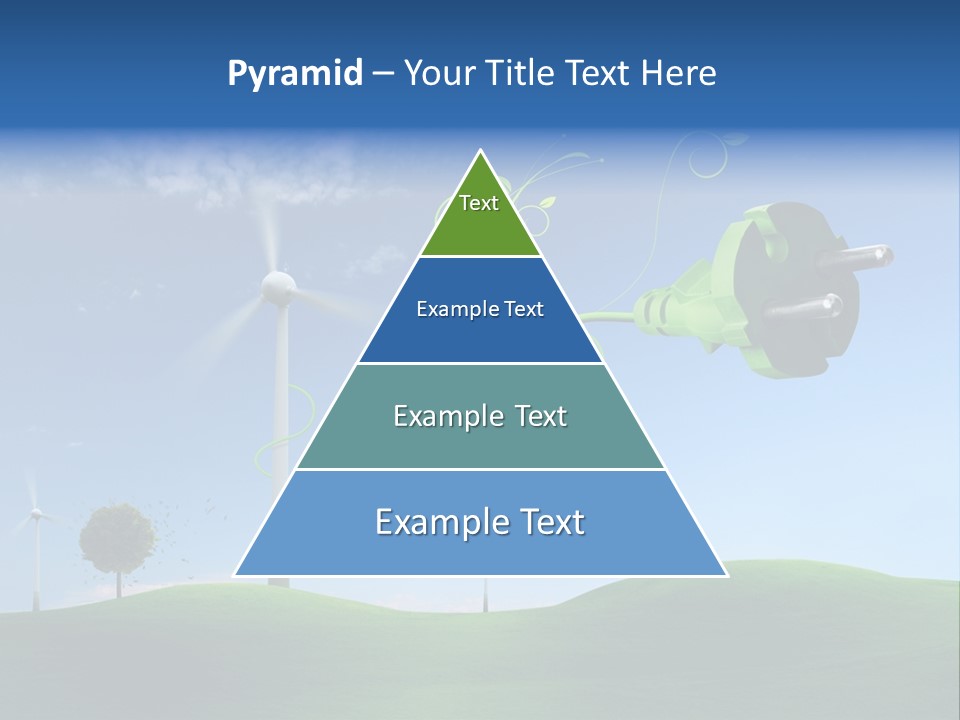 Pyramid – Your Title Text Here

Text

Example Text

Example Text

Example Text